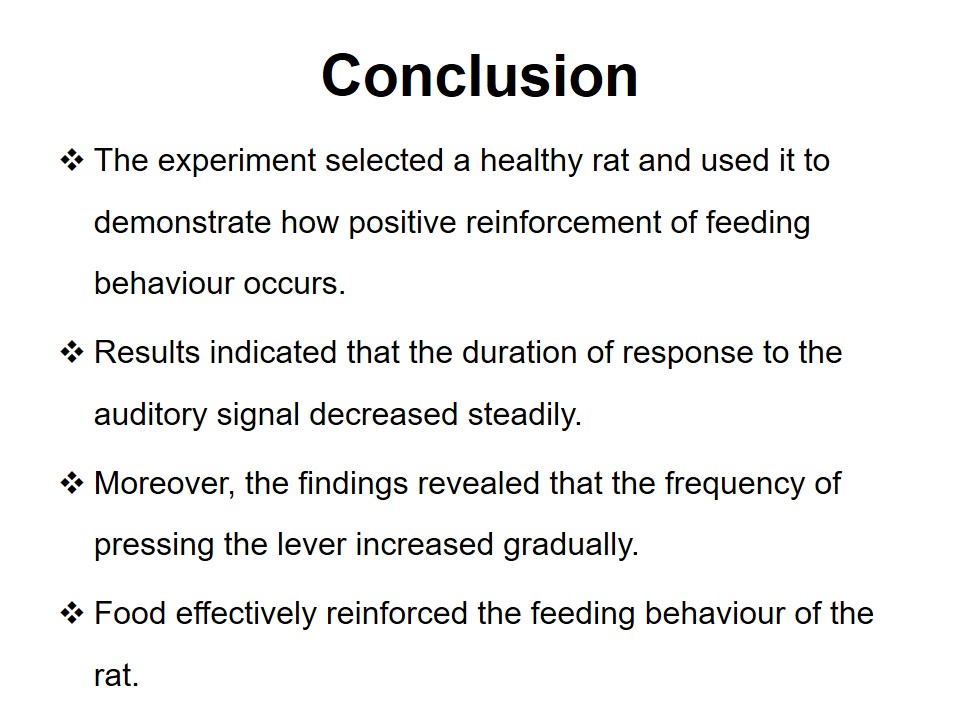 Conclusion

❖ The experiment selected a healthy rat and used it to demonstrate how positive reinforcement of feeding behaviour occurs.

❖ Results indicated that the duration of response to the auditory signal decreased steadily.

❖ Moreover, the findings revealed that the frequency of pressing the lever increased gradually.

❖ Food effectively reinforced the feeding behaviour of the rat.